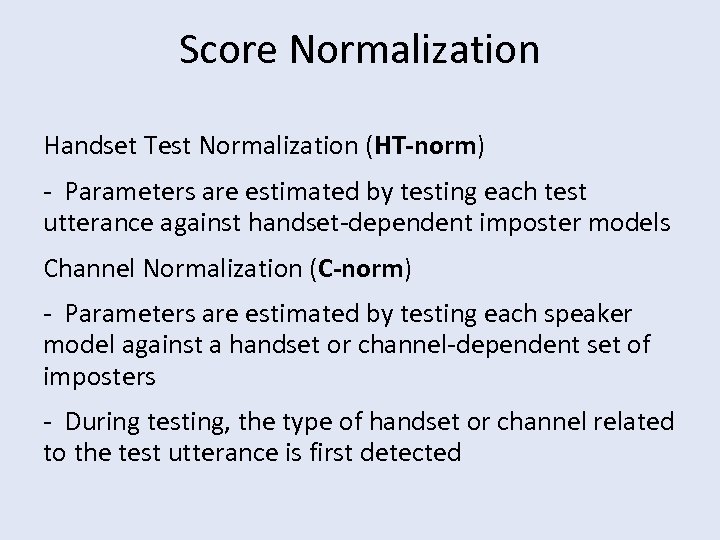 Score Normalization

Handset Test Normalization (HT-norm)

- Parameters are estimated by testing each test utterance against handset-dependent imposter models

Channel Normalization (C-norm)

- Parameters are estimated by testing each speaker model against a handset or channel-dependent set of imposters

- During testing, the type of handset or channel related to the test utterance is first detected